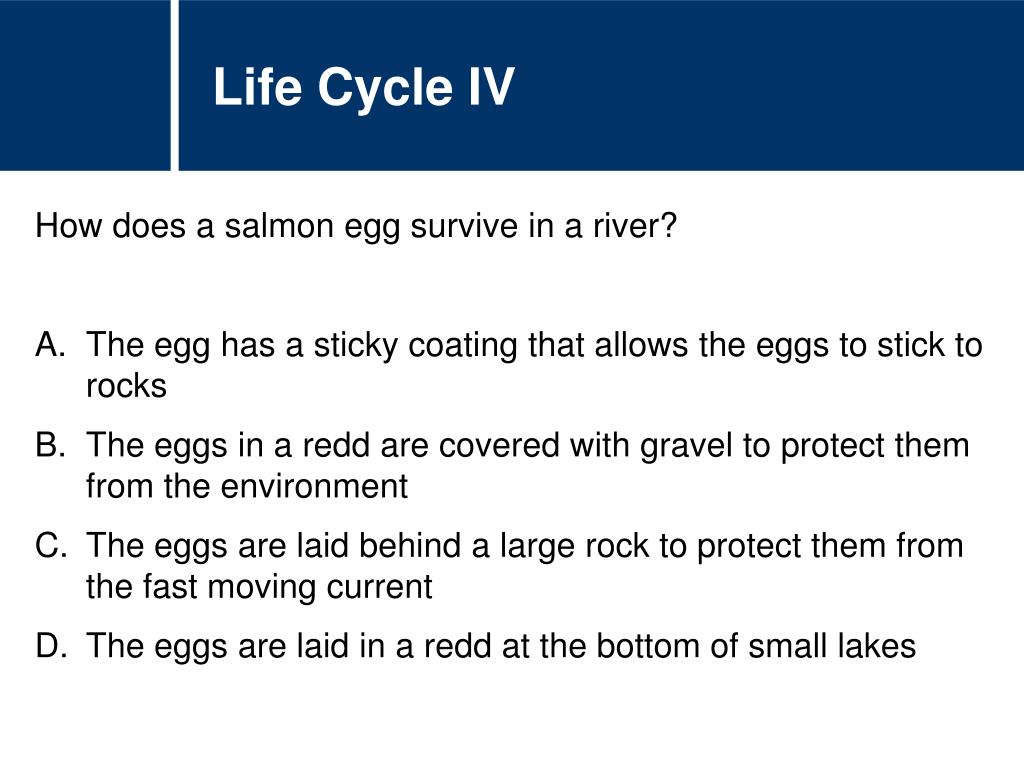 Life Cycle IV

How does a salmon egg survive in a river?

A. The egg has a sticky coating that allows the eggs to stick to rocks
B. The eggs in a redd are covered with gravel to protect them from the environment
C. The eggs are laid behind a large rock to protect them from the fast moving current
D. The eggs are laid in a redd at the bottom of small lakes